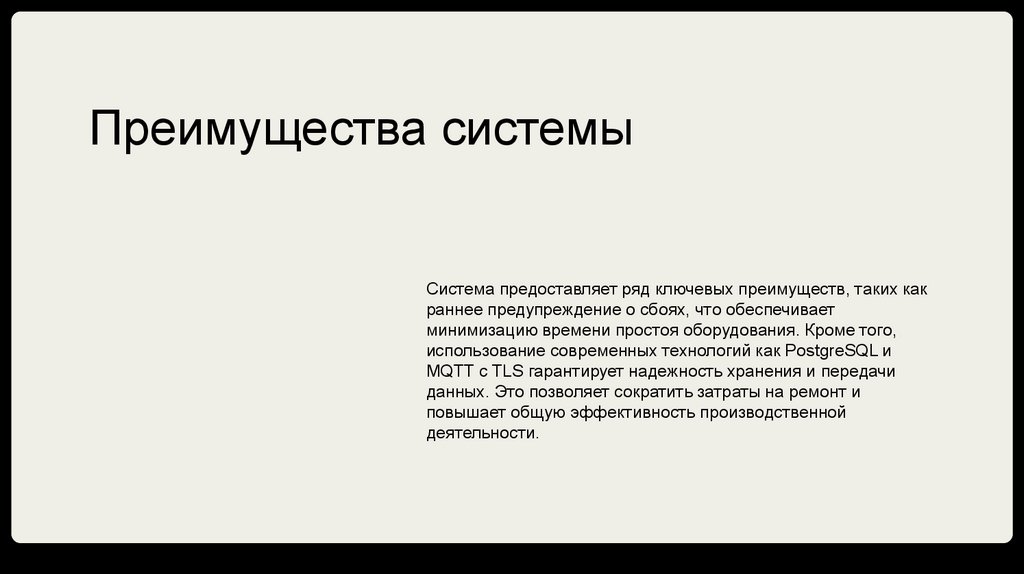 Преимущества системы

Система предоставляет ряд ключевых преимуществ, таких как раннее предупреждение о сбоях, что обеспечивает минимизацию времени простоя оборудования. Кроме того, использование современных технологий как PostgreSQL и MQTT с TLS гарантирует надежность хранения и передачи данных. Это позволяет сократить затраты на ремонт и повышает общую эффективность производственной деятельности.